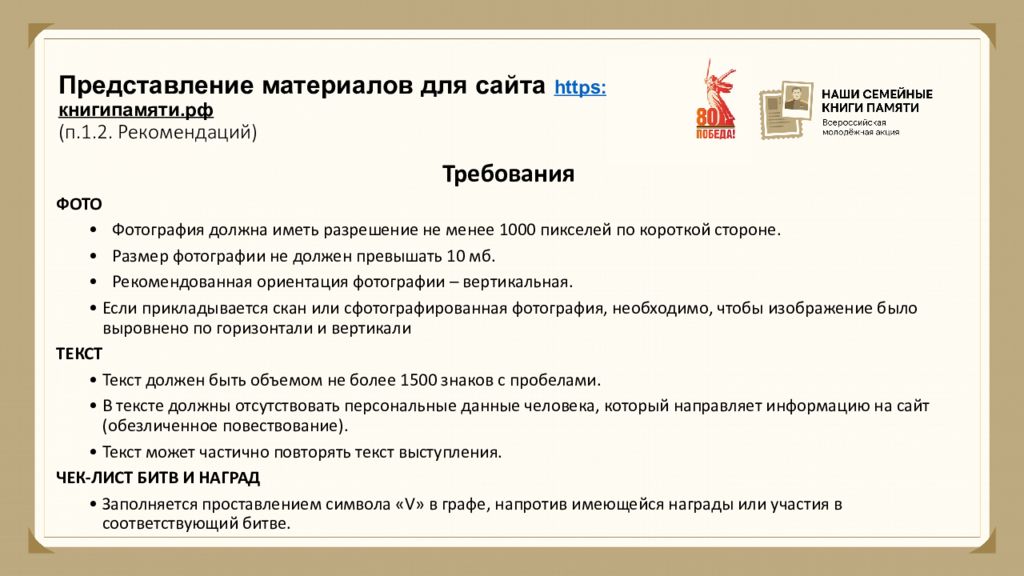 Представление материалов для сайта https: книгипамяти.рф
(п.1.2. Рекомендаций)

80 ПОБЕДА!

НАШИ СЕМЕЙНЫЕ КНИГИ ПАМЯТИ
Всероссийская молодёжная акция

Требования

ФОТО

• Фотография должна иметь разрешение не менее 1000 пикселей по короткой стороне.
• Размер фотографии не должен превышать 10 мб.
• Рекомендованная ориентация фотографии – вертикальная.
• Если прикладывается скан или сфотографированная фотография, необходимо, чтобы изображение было выровнено по горизонтали и вертикали

ТЕКСТ

• Текст должен быть объемом не более 1500 знаков с пробелами.
• В тексте должны отсутствовать персональные данные человека, который направляет информацию на сайт (обезличенное повествование).
• Текст может частично повторять текст выступления.

ЧЕК-ЛИСТ БИТВ И НАГРАД

• Заполняется проставлением символа «V» в графе, напротив имеющейся награды или участия в соответствующий битве.